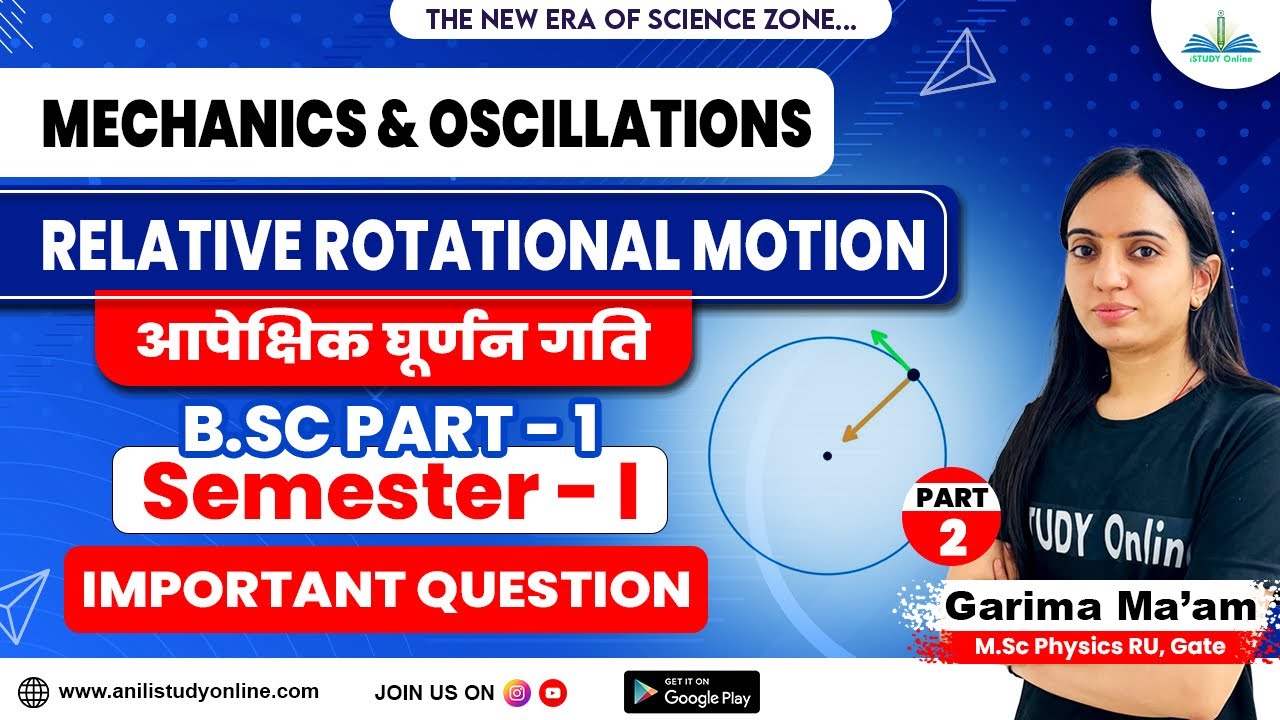 THE NEW ERA OF SCIENCE ZONE...

iSTUDY Online

MECHANICS & OSCILLATIONS

RELATIVE ROTATIONAL MOTION

आपेक्षिक घूर्णन गति

B.SC PART - 1

Semester - I

IMPORTANT QUESTION

PART 2

TUDY Onlin

Garima Ma'am

M.Sc Physics RU, Gate

www.anilistudyonline.com

JOIN US ON

GET IT ON Google Play